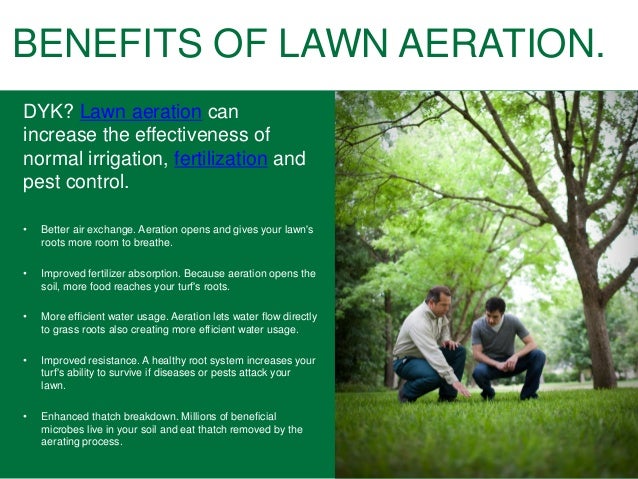 BENEFITS OF LAWN AERATION.

DYK? Lawn aeration can increase the effectiveness of normal irrigation, fertilization and pest control.

• Better air exchange. Aeration opens and gives your lawn's roots more room to breathe.

• Improved fertilizer absorption. Because aeration opens the soil, more food reaches your turf's roots.

• More efficient water usage. Aeration lets water flow directly to grass roots also creating more efficient water usage.

• Improved resistance. A healthy root system increases your turf's ability to survive if diseases or pests attack your lawn.

• Enhanced thatch breakdown. Millions of beneficial microbes live in your soil and eat thatch removed by the aerating process.